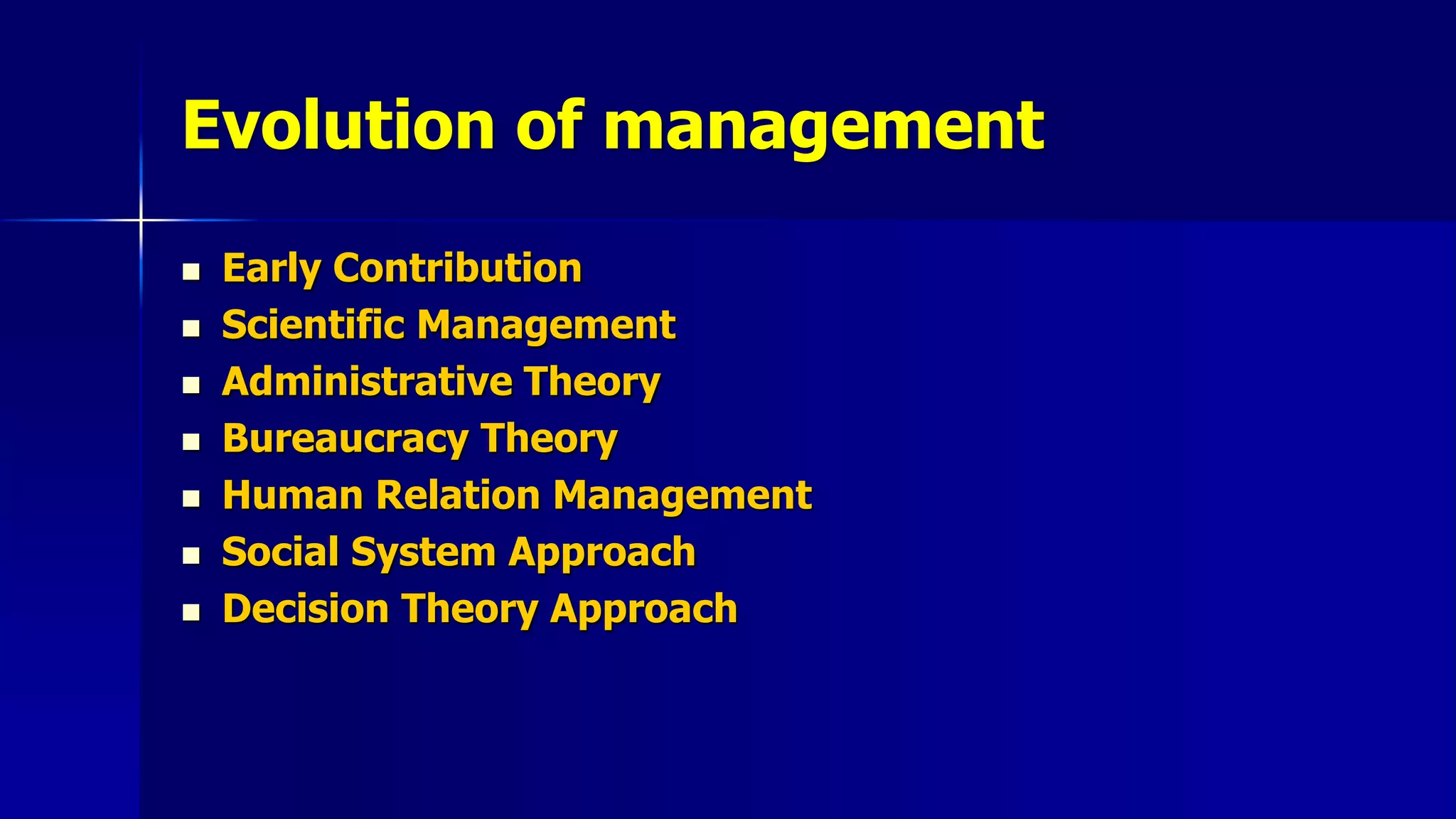 Evolution of management

- Early Contribution
- Scientific Management
- Administrative Theory
- Bureaucracy Theory
- Human Relation Management
- Social System Approach
- Decision Theory Approach